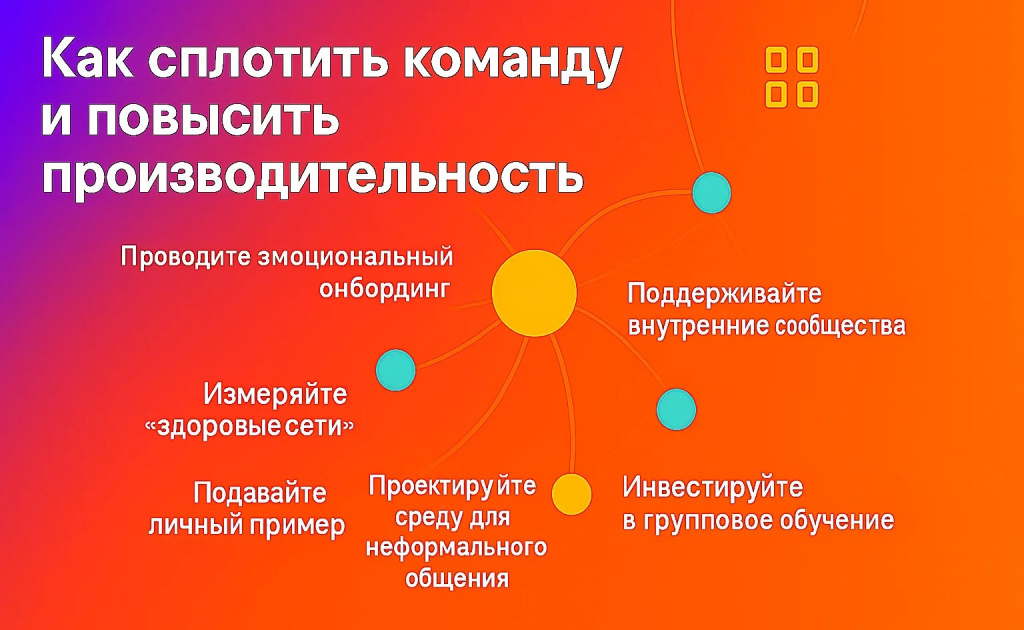 Как сплотить команду и повысить производительность

Проводите змоциональный онбординг

Поддерживайте внутренние сообщества

Измеряйте «здоровые сети»

Подавайте личный пример

Проектируйте среду для неформального общения

Инвестируйте в групповое обучение